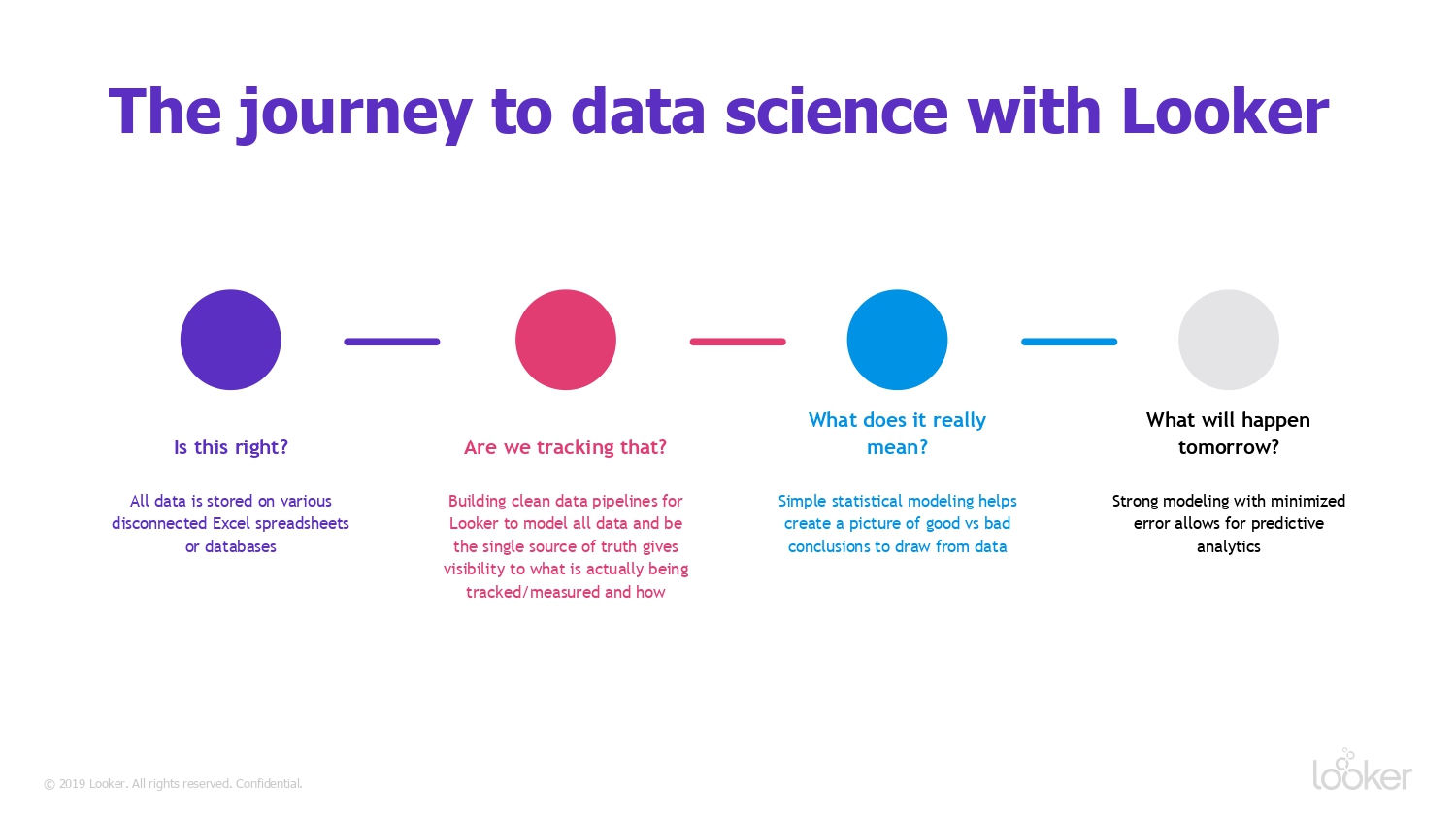 The journey to data science with Looker

Is this right?

All data is stored on various disconnected Excel spreadsheets or databases

Are we tracking that?

Building clean data pipelines for Looker to model all data and be the single source of truth gives visibility to what is actually being tracked/measured and how

What does it really mean?

Simple statistical modeling helps create a picture of good vs bad conclusions to draw from data

What will happen tomorrow?

Strong modeling with minimized error allows for predictive analytics

© 2019 Looker. All rights reserved. Confidential.

looker